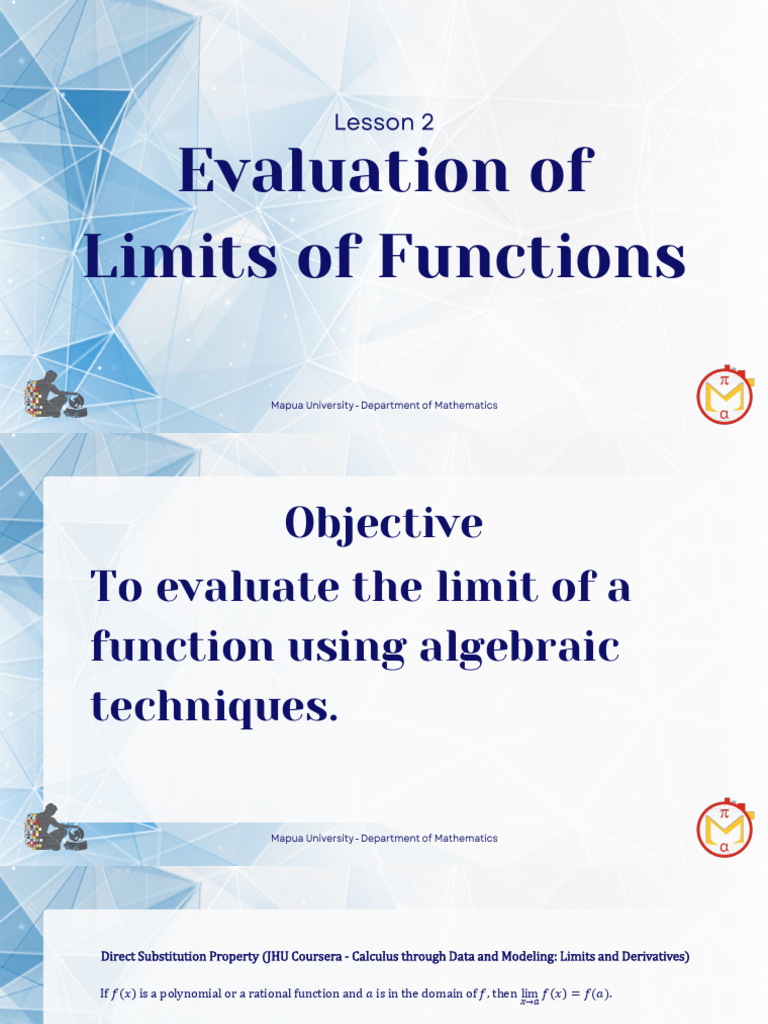 Lesson 2

Evaluation of Limits of Functions

Mapua University - Department of Mathematics

$\pi$ M $\alpha$

Objective

To evaluate the limit of a function using algebraic techniques.

Mapua University - Department of Mathematics

$\pi$ M $\alpha$

Direct Substitution Property (JHU Coursera - Calculus through Data and Modeling: Limits and Derivatives)

If $f(x)$ is a polynomial or a rational function and $a$ is in the domain of $f$, then $\lim_{x \to a} f(x) = f(a)$.